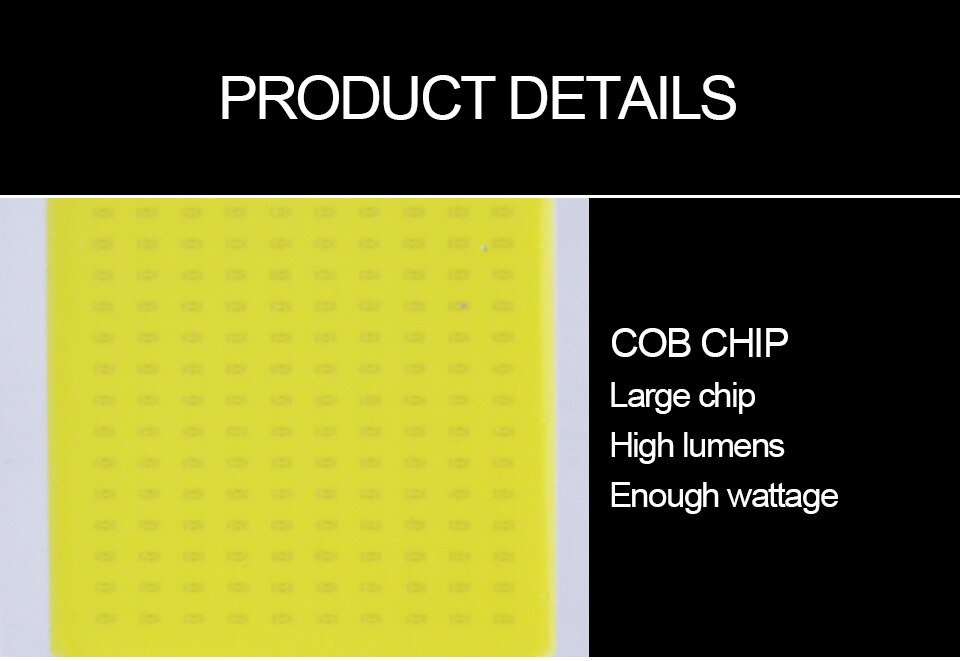 PRODUCT DETAILS

COB CHIP
Large chip
High lumens
Enough wattage